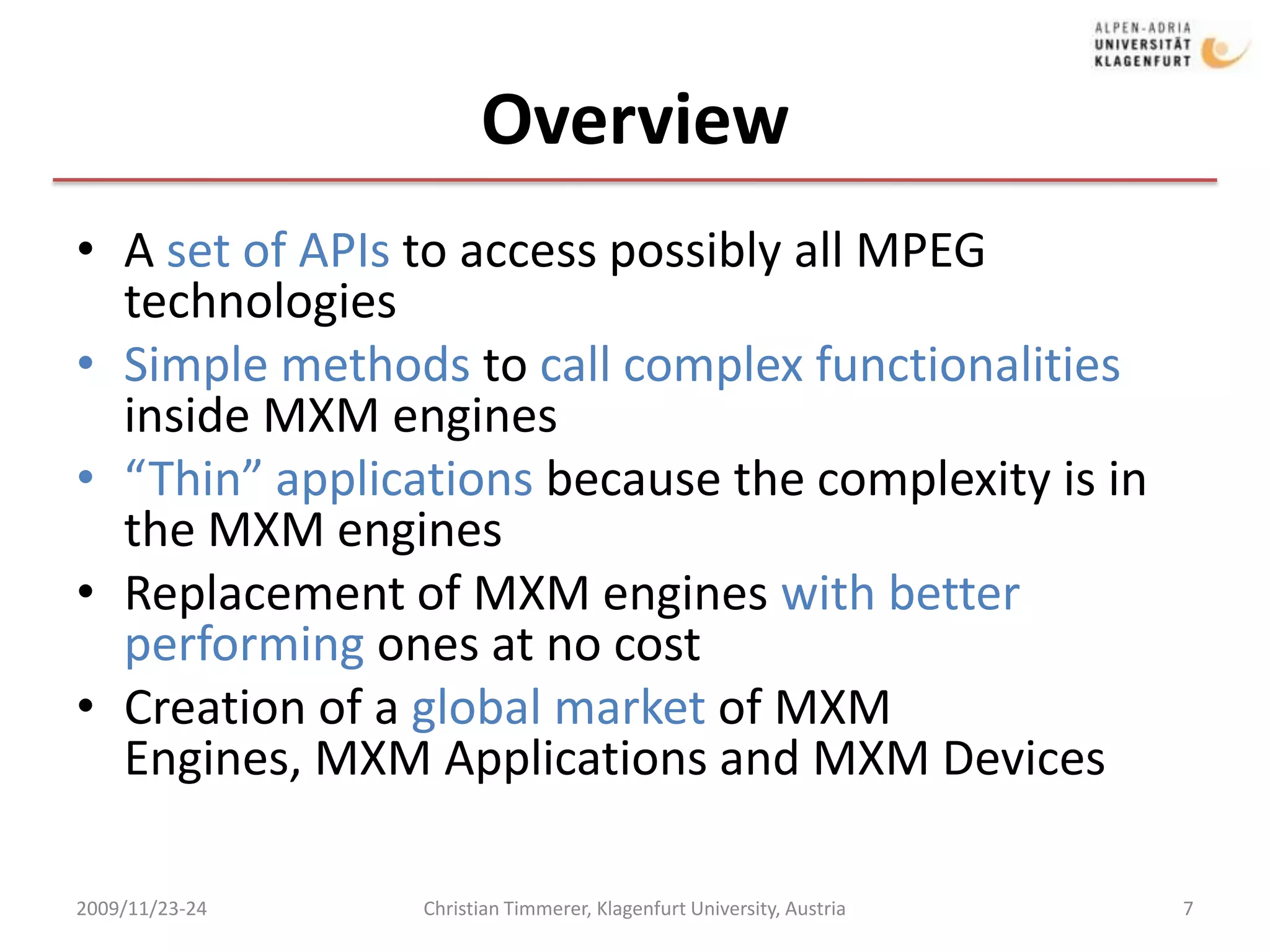 ALPEN-ADRIA
UNIVERSITÄT
KLAGENFURT

Overview

• A set of APIs to access possibly all MPEG technologies
• Simple methods to call complex functionalities inside MXM engines
• “Thin” applications because the complexity is in the MXM engines
• Replacement of MXM engines with better performing ones at no cost
• Creation of a global market of MXM Engines, MXM Applications and MXM Devices

2009/11/23-24 Christian Timmerer, Klagenfurt University, Austria 7